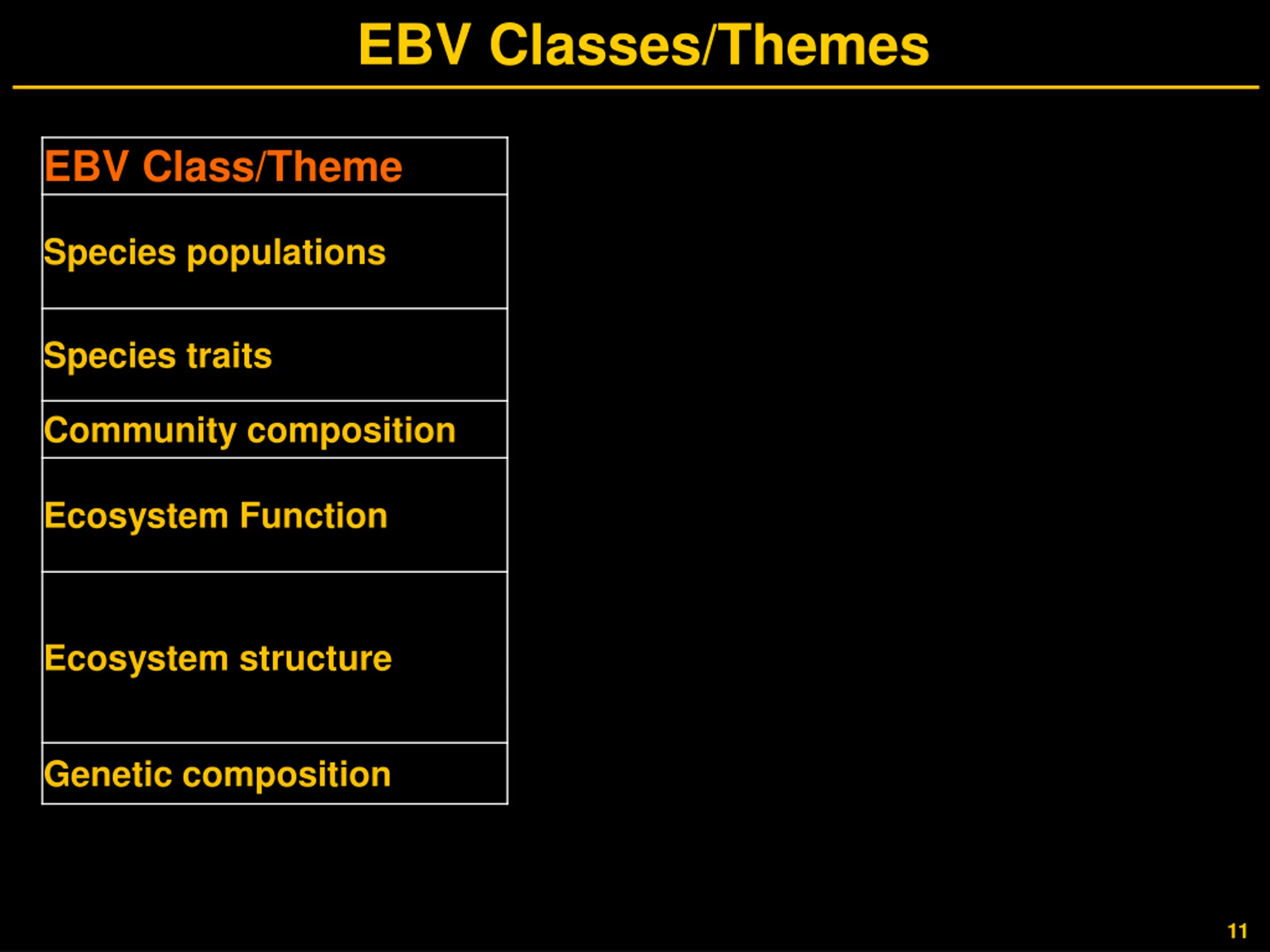 EBV Classes/Themes

| EBV Class/Theme |
|---|
| Species populations |
| Species traits |
| Community composition |
| Ecosystem Function |
| Ecosystem structure |
| Genetic composition |

11